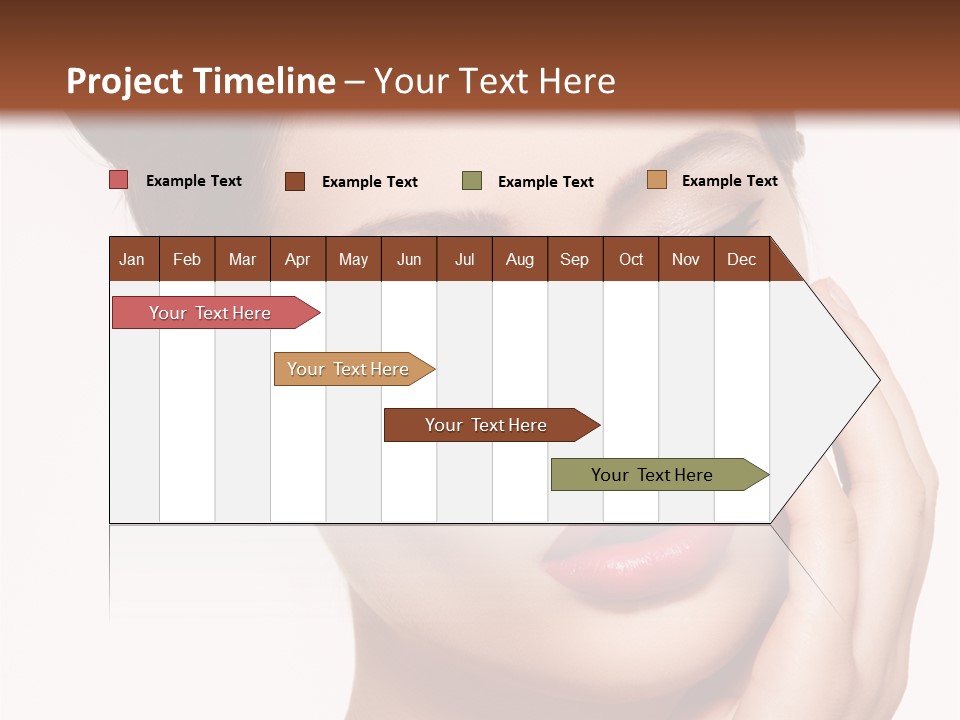 Project Timeline – Your Text Here

Example Text
Example Text
Example Text
Example Text

| Jan | Feb | Mar | Apr | May | Jun | Jul | Aug | Sep | Oct | Nov | Dec |
|---|---|---|---|---|---|---|---|---|---|---|---|

Your Text Here
Your Text Here
Your Text Here
Your Text Here